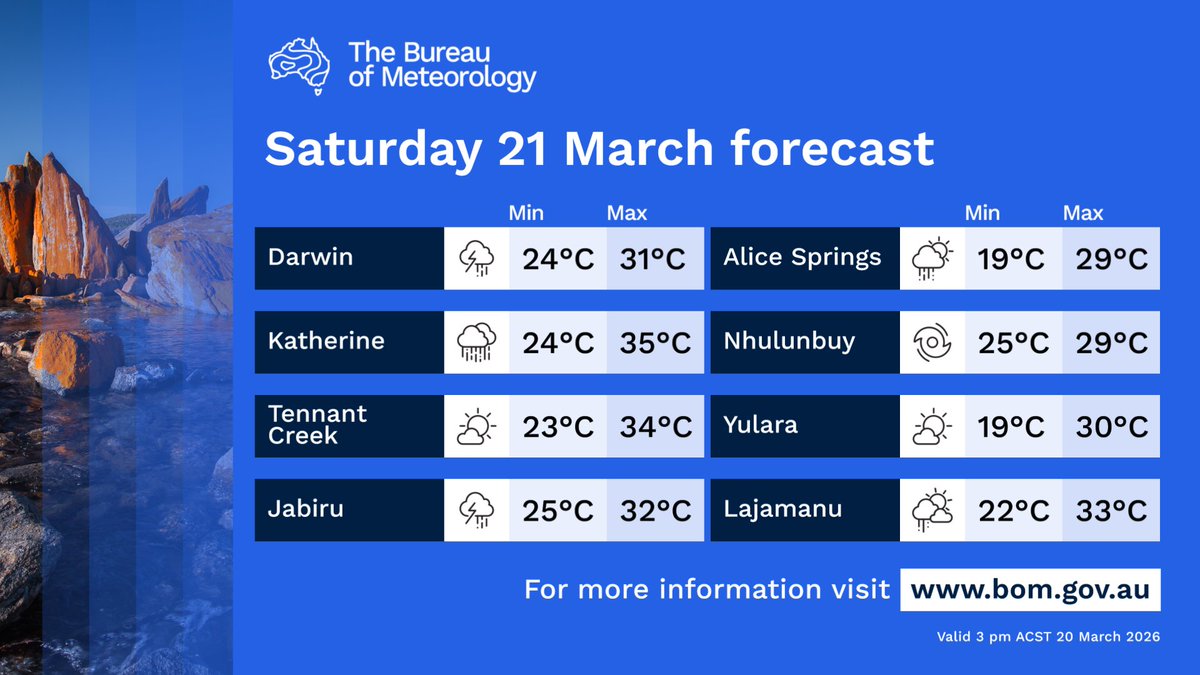 The Bureau of Meteorology

Saturday 21 March forecast

| | Min | Max |
|---|---|---|
| Darwin | 24°C | 31°C |
| Katherine | 24°C | 35°C |
| Tennant Creek | 23°C | 34°C |
| Jabiru | 25°C | 32°C |

| | Min | Max |
|---|---|---|
| Alice Springs | 19°C | 29°C |
| Nhulunbuy | 25°C | 29°C |
| Yulara | 19°C | 30°C |
| Lajamanu | 22°C | 33°C |

For more information visit www.bom.gov.au

Valid 3 pm ACST 20 March 2026